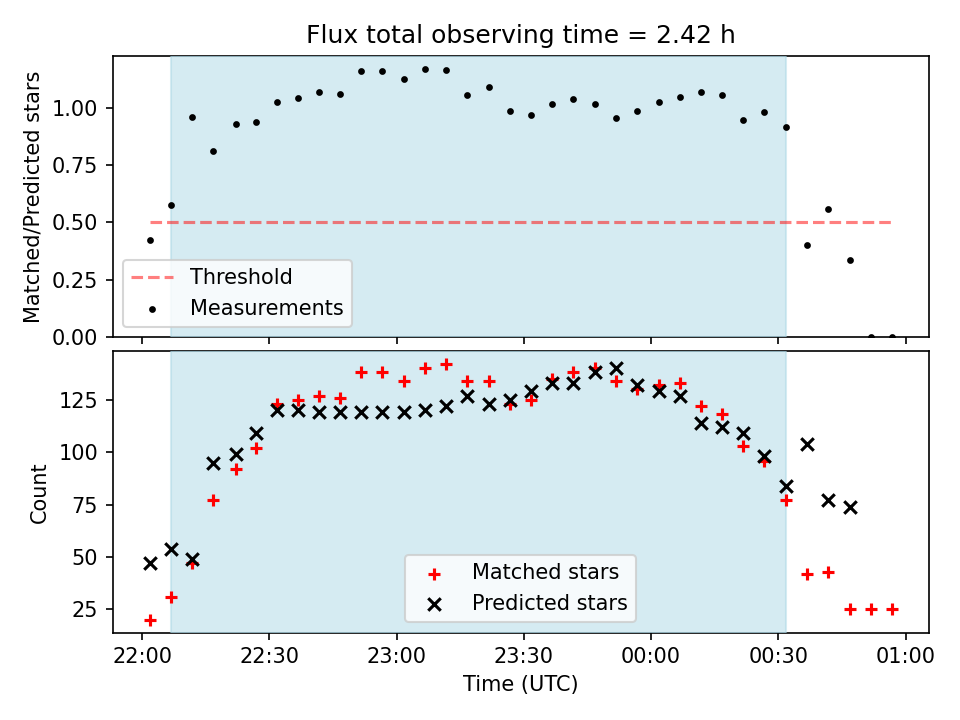 Flux total observing time = 2.42 h

Matched/Predicted stars

1.00
0.75
0.50
0.25
0.00

Threshold
Measurements

Count

125
100
75
50
25

Matched stars
Predicted stars

22:00 22:30 23:00 23:30 00:00 00:30 01:00
Time (UTC)